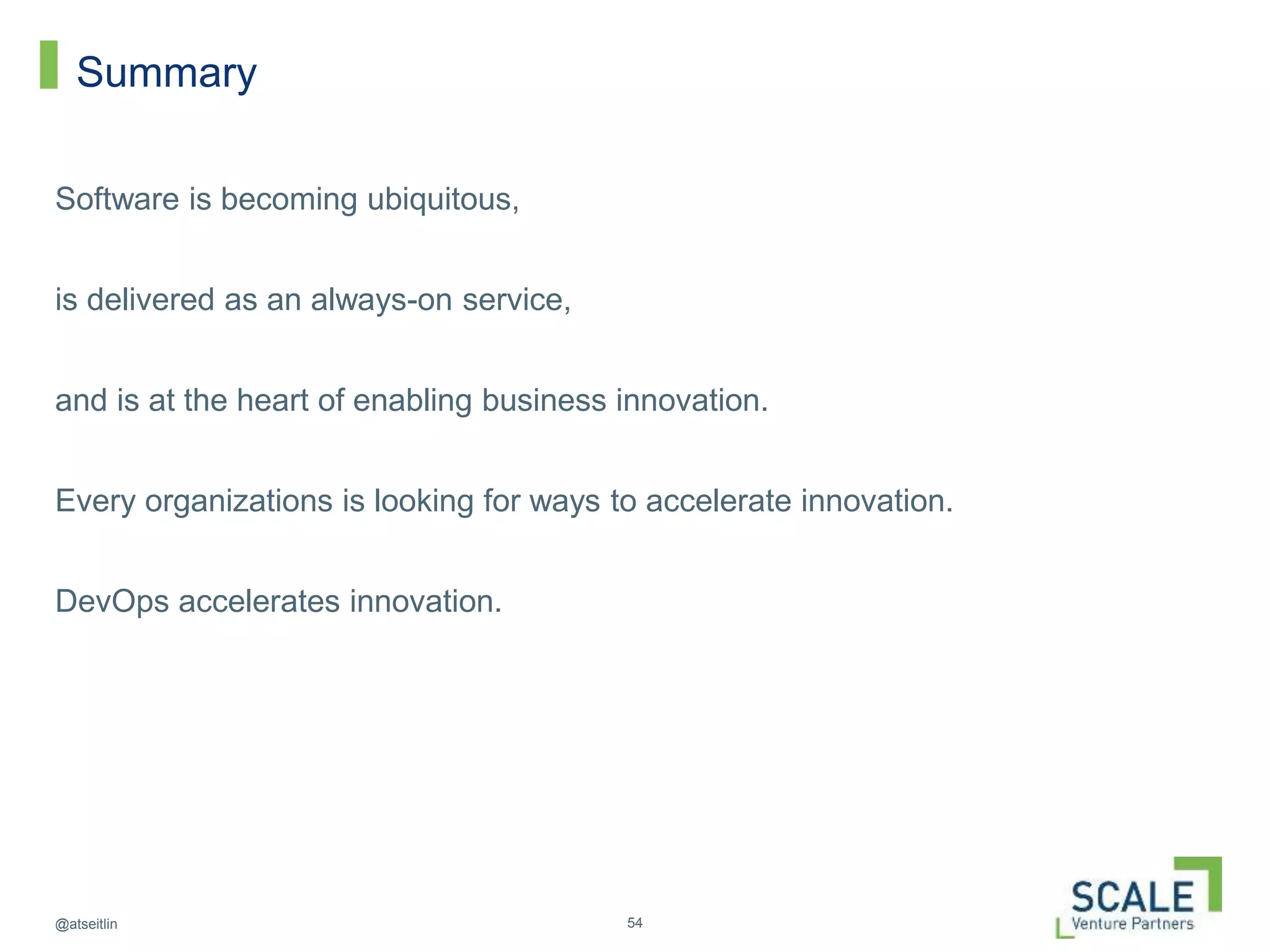 Summary

Software is becoming ubiquitous,

is delivered as an always-on service,

and is at the heart of enabling business innovation.

Every organizations is looking for ways to accelerate innovation.

DevOps accelerates innovation.

@atseitlin

54

SCALE
Venture Partners